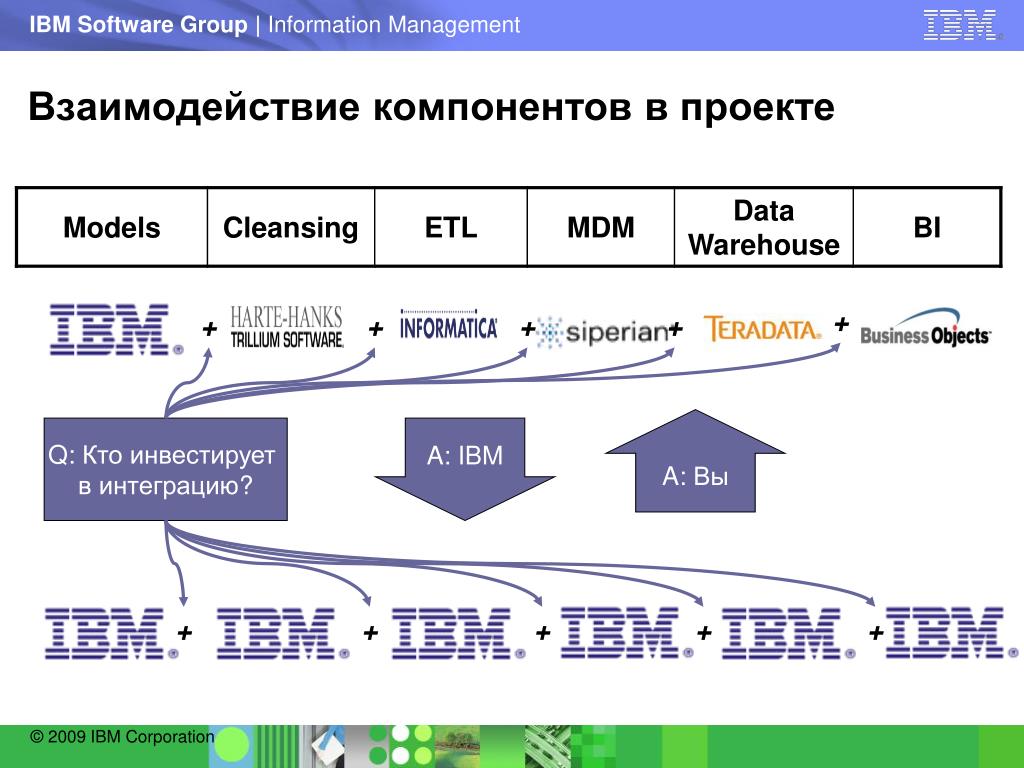 IBM Software Group | Information Management

IBM

Взаимодействие компонентов в проекте

| Models | Cleansing | ETL | MDM | Data Warehouse | BI |
|---|---|---|---|---|---|

IBM + HARTE-HANKS TRILLIUM SOFTWARE + INFORMATICA + siperian + TERADATA + Business Objects

Q: Кто инвестирует в интеграцию?

A: IBM

A: Вы

IBM + IBM + IBM + IBM + IBM + IBM

© 2009 IBM Corporation